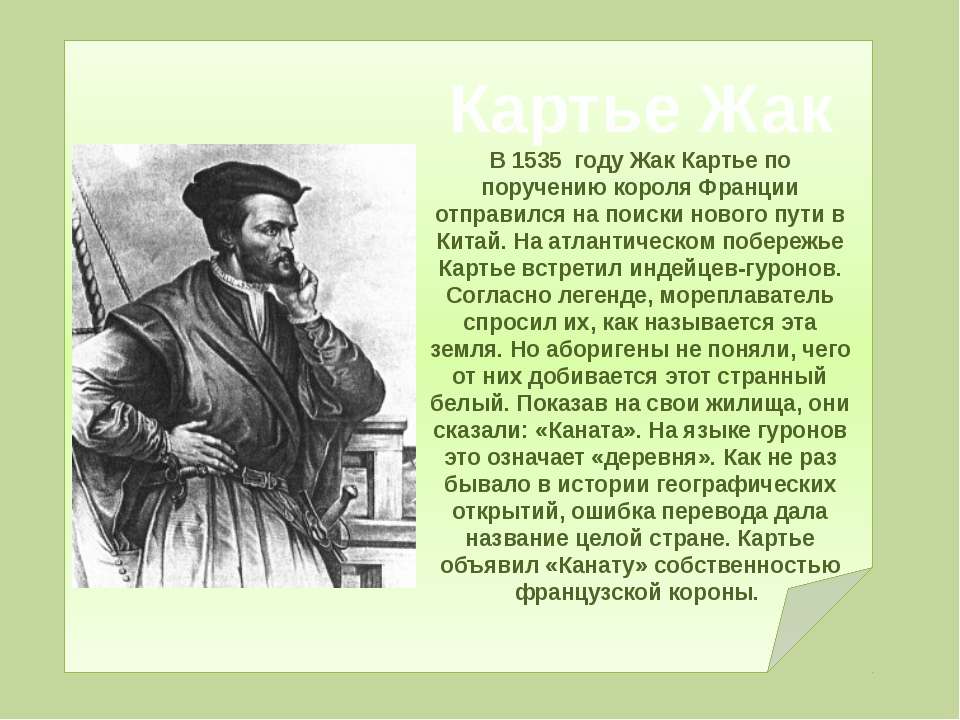 Картье Жак

В 1535 году Жак Картье по поручению короля Франции отправился на поиски нового пути в Китай. На атлантическом побережье Картье встретил индейцев-гуронов. Согласно легенде, мореплаватель спросил их, как называется эта земля. Но аборигены не поняли, чего от них добивается этот странный белый. Показав на свои жилища, они сказали: «Каната». На языке гуронов это означает «деревня». Как не раз бывало в истории географических открытий, ошибка перевода дала название целой стране. Картье объявил «Канату» собственностью французской короны.